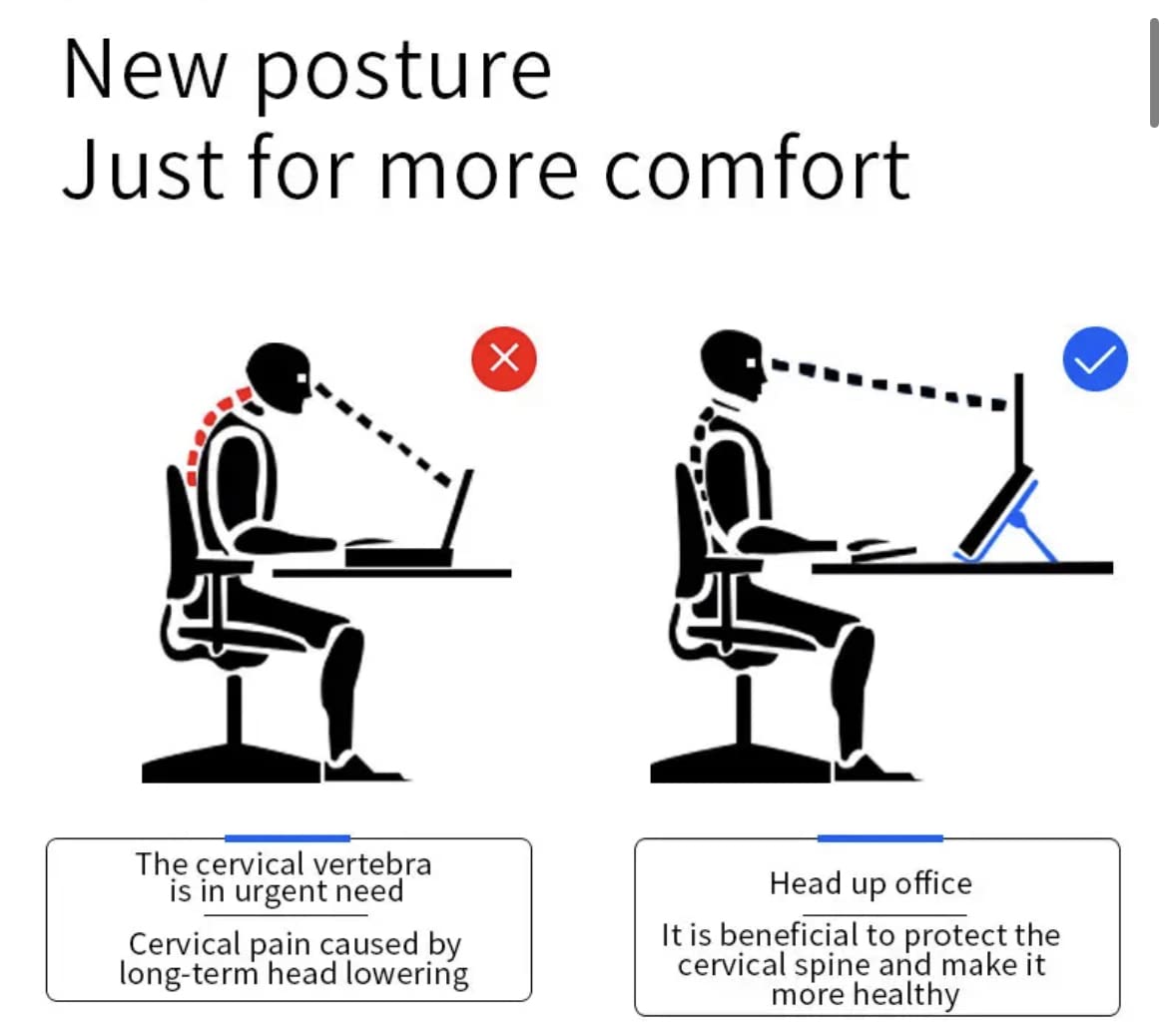 New posture
Just for more comfort

The cervical vertebra is in urgent need

Cervical pain caused by long-term head lowering

Head up office

It is beneficial to protect the cervical spine and make it more healthy